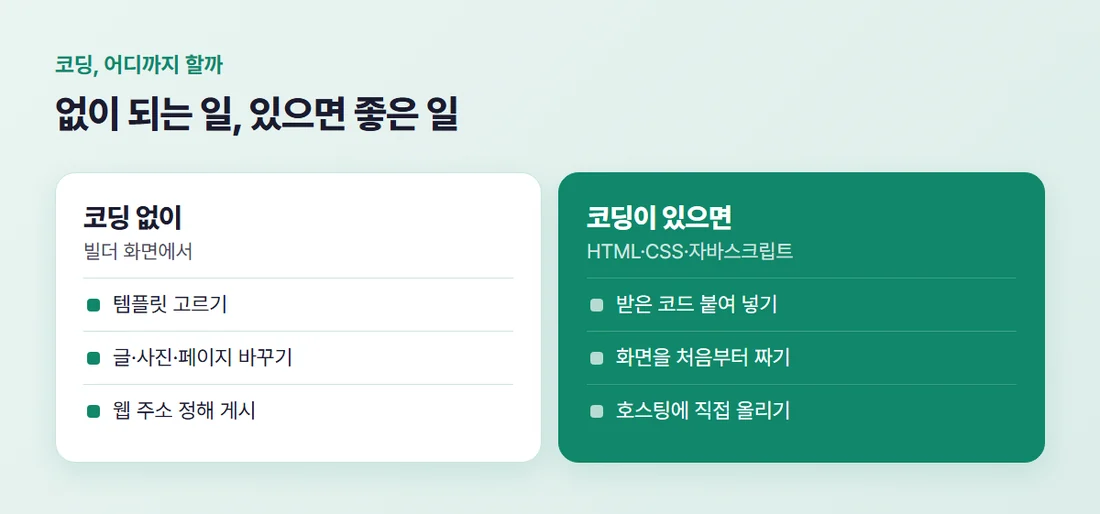 코딩, 어디까지 할까

없이 되는 일, 있으면 좋은 일

코딩 없이
빌더 화면에서

• 템플릿 고르기
• 글·사진·페이지 바꾸기
• 웹 주소 정해 게시

코딩이 있으면
HTML·CSS·자바스크립트

• 받은 코드 붙여 넣기
• 화면을 처음부터 짜기
• 호스팅에 직접 올리기